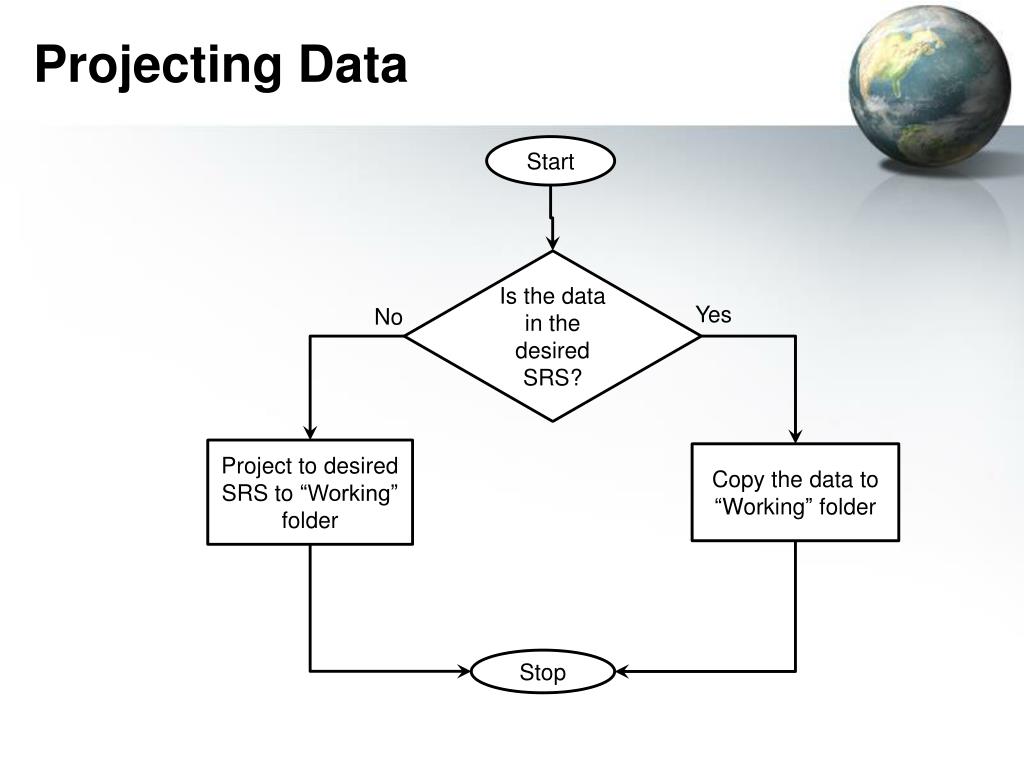 Projecting Data

Start

Is the data in the desired SRS?

No

Yes

Project to desired SRS to “Working” folder

Copy the data to “Working” folder

Stop